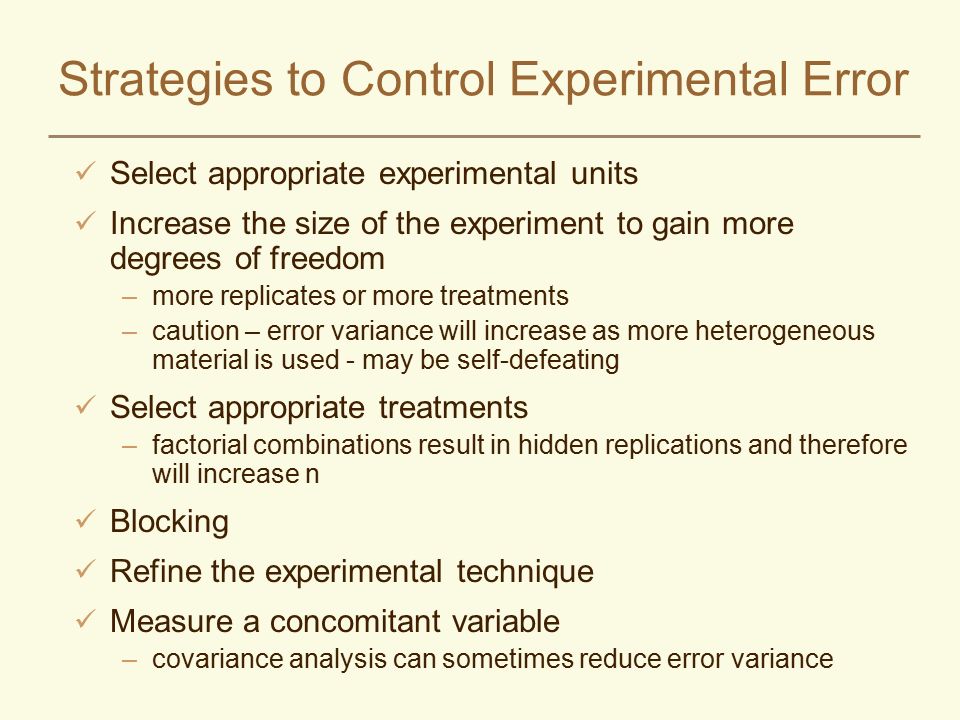 Strategies to Control Experimental Error

✓ Select appropriate experimental units

✓ Increase the size of the experiment to gain more degrees of freedom
– more replicates or more treatments
– caution – error variance will increase as more heterogeneous material is used - may be self-defeating

✓ Select appropriate treatments
– factorial combinations result in hidden replications and therefore will increase n

✓ Blocking

✓ Refine the experimental technique

✓ Measure a concomitant variable
– covariance analysis can sometimes reduce error variance